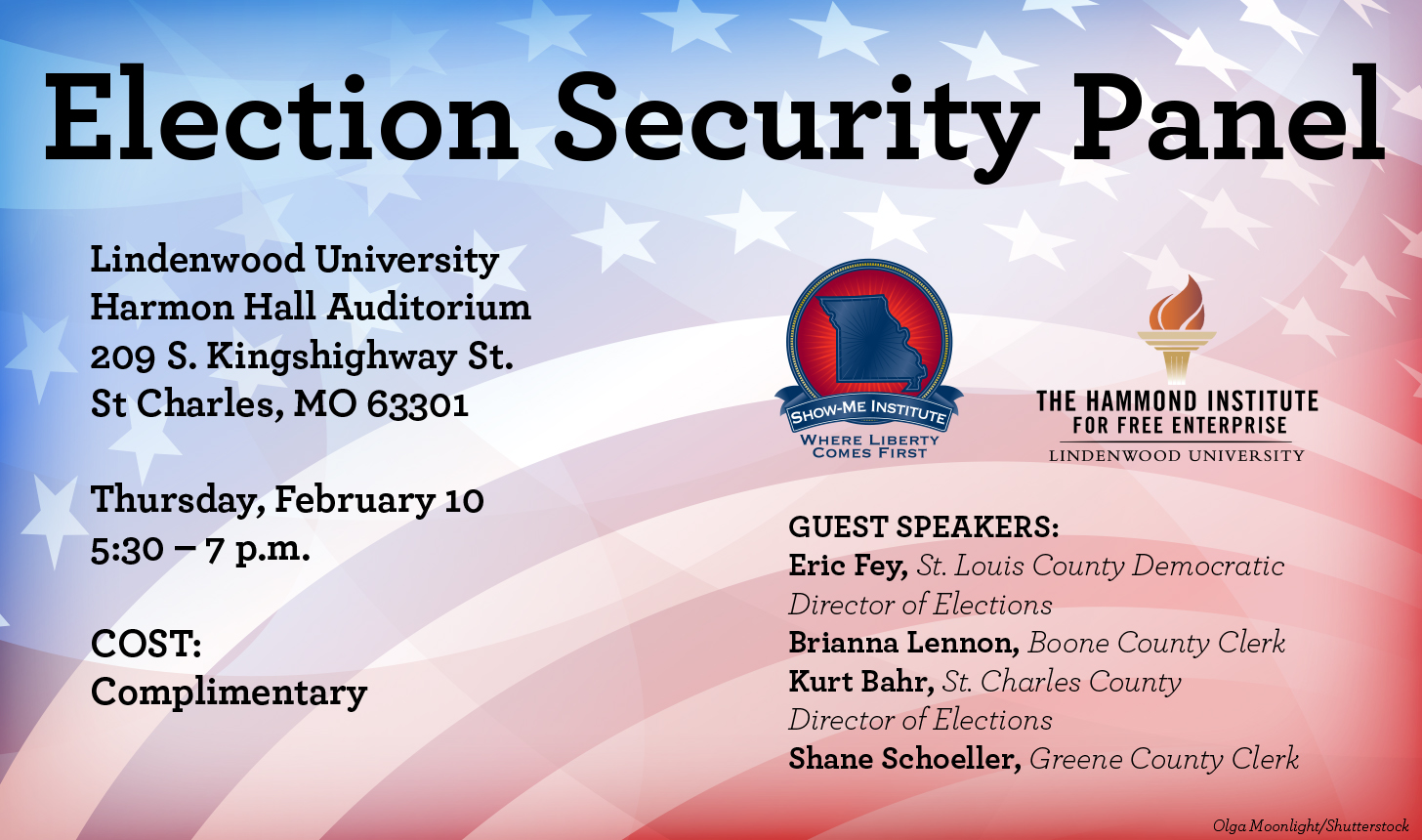 Election Security Panel

Lindenwood University
Harmon Hall Auditorium
209 S. Kingshighway St.
St Charles, MO 63301

Thursday, February 10
5:30 – 7 p.m.

COST:
Complimentary

SHOW-ME INSTITUTE
WHERE LIBERTY COMES FIRST

THE HAMMOND INSTITUTE FOR FREE ENTERPRISE
LINDENWOOD UNIVERSITY

GUEST SPEAKERS:
Eric Fey, St. Louis County Democratic Director of Elections
Brianna Lennon, Boone County Clerk
Kurt Bahr, St. Charles County Director of Elections
Shane Schoeller, Greene County Clerk

Olga Moonlight/Shutterstock